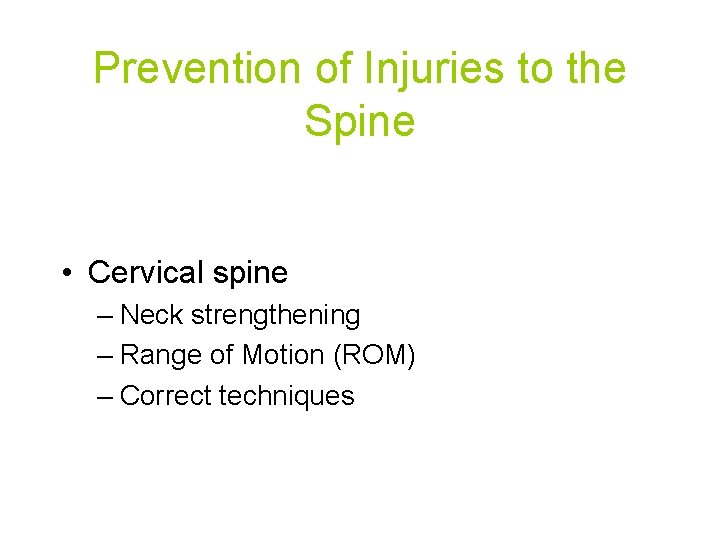 Prevention of Injuries to the Spine

• Cervical spine
– Neck strengthening
– Range of Motion (ROM)
– Correct techniques